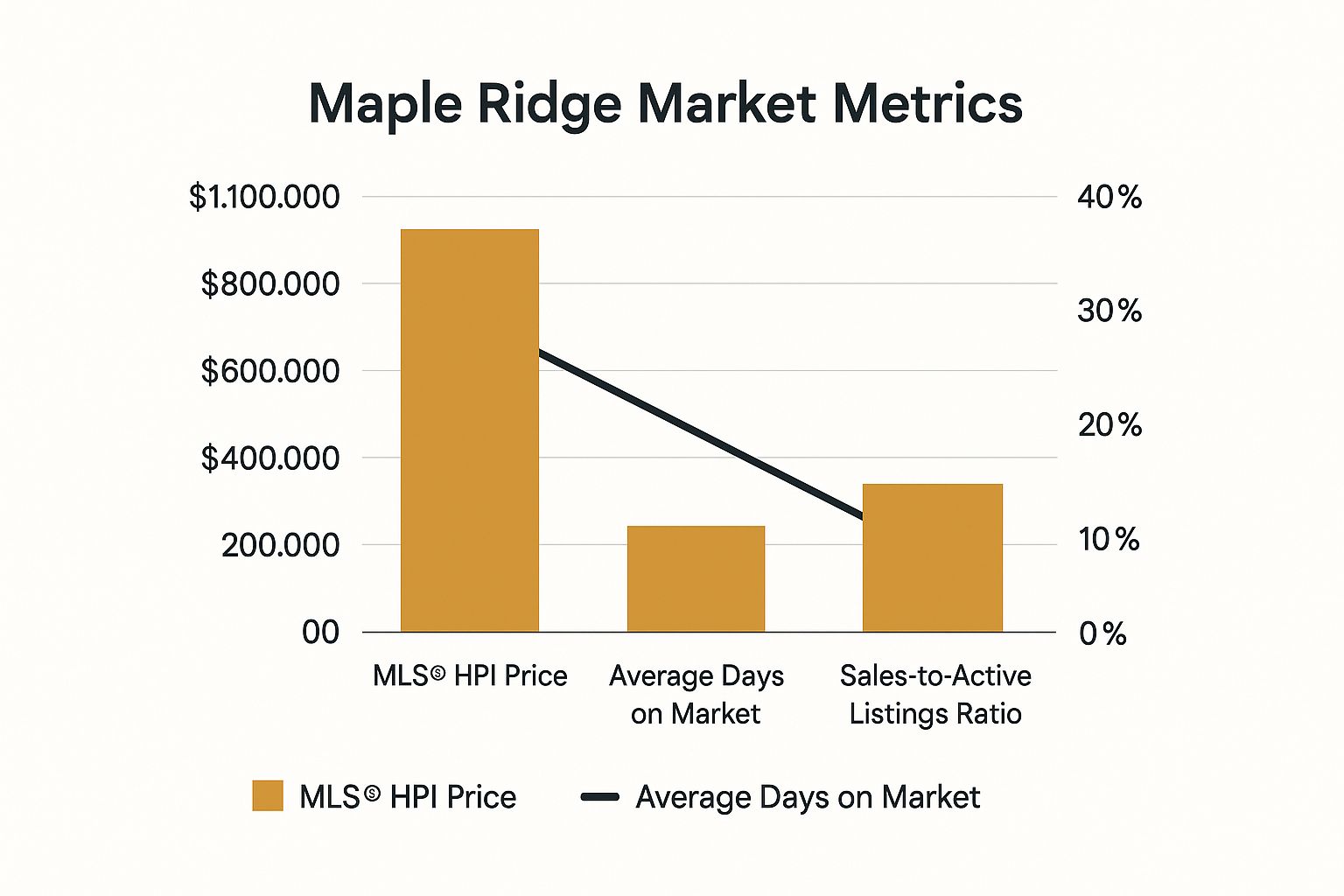 Maple Ridge Market Metrics

$1.100.000
$800.000
$600.000
$400.000
200.000
00

40%
30%
20%
10%
0%

MLS® HPI Price
Average Days on Market
Sales-to-Active Listings Ratio

MLS® HPI Price
Average Days on Market